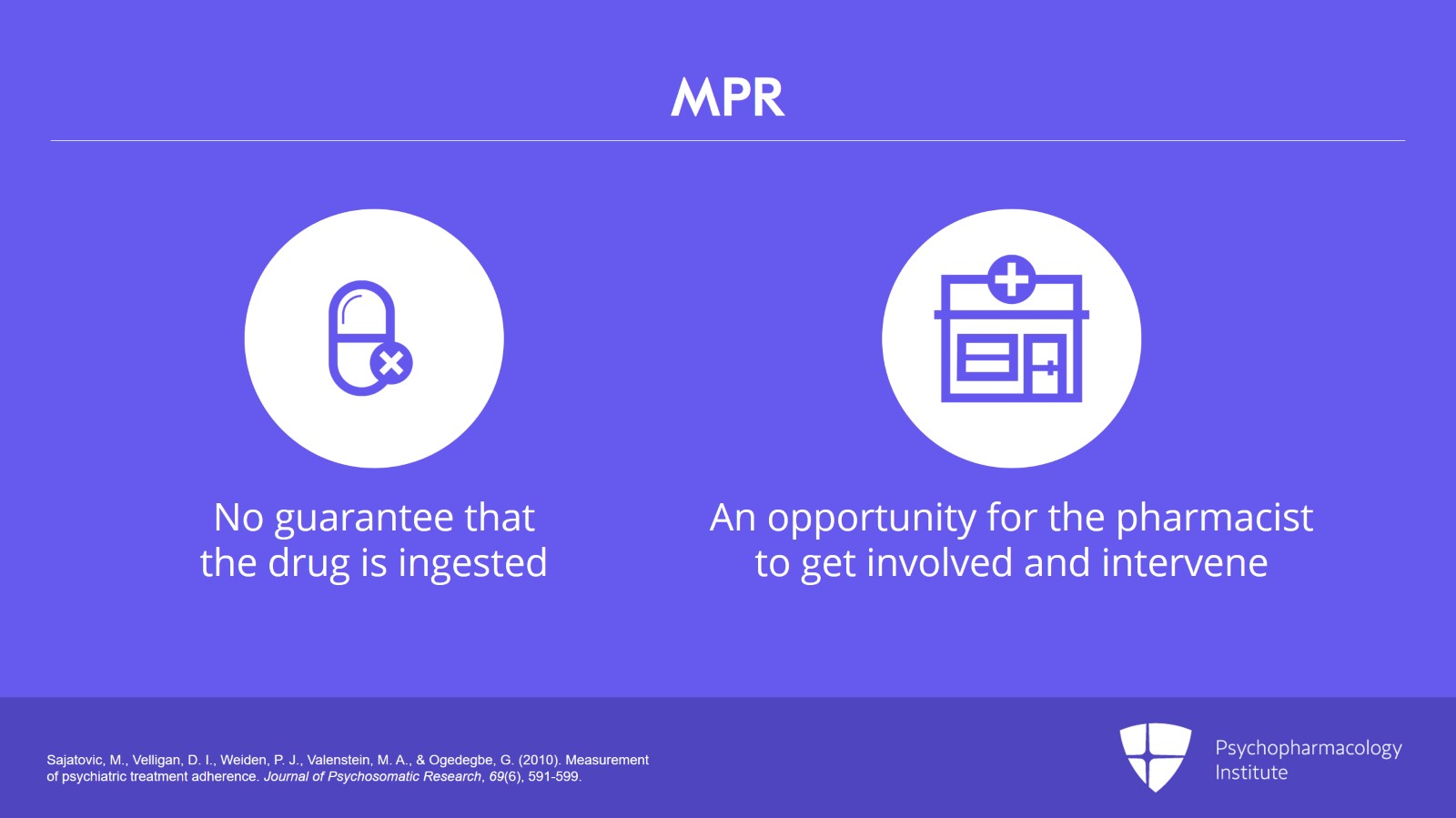 MPR

No guarantee that the drug is ingested

An opportunity for the pharmacist to get involved and intervene

Sajatovic, M., Velligan, D. I., Weiden, P. J., Valenstein, M. A., & Ogedegbe, G. (2010). Measurement of psychiatric treatment adherence. Journal of Psychosomatic Research, 69(6), 591-599.

Psychopharmacology Institute